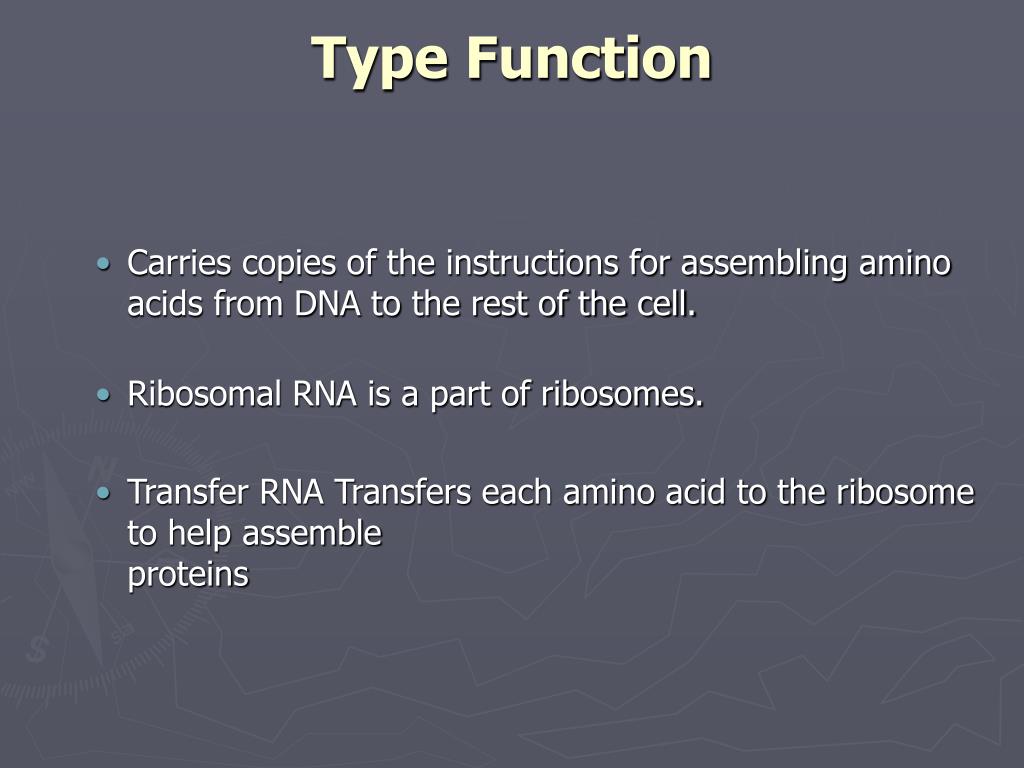 Type Function

• Carries copies of the instructions for assembling amino acids from DNA to the rest of the cell.

• Ribosomal RNA is a part of ribosomes.

• Transfer RNA Transfers each amino acid to the ribosome to help assemble
proteins